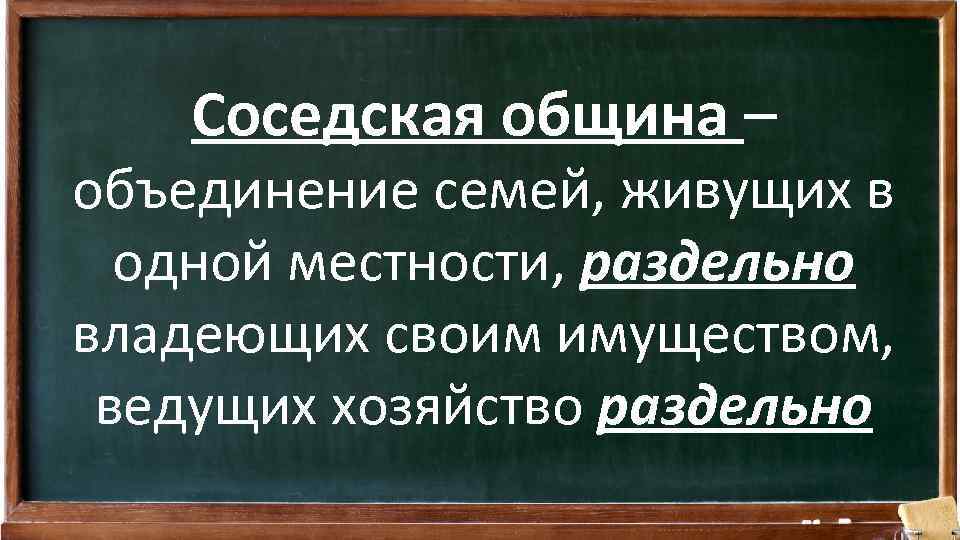 Соседская община – объединение семей, живущих в одной местности, раздельно владеющих своим имуществом, ведущих хозяйство раздельно